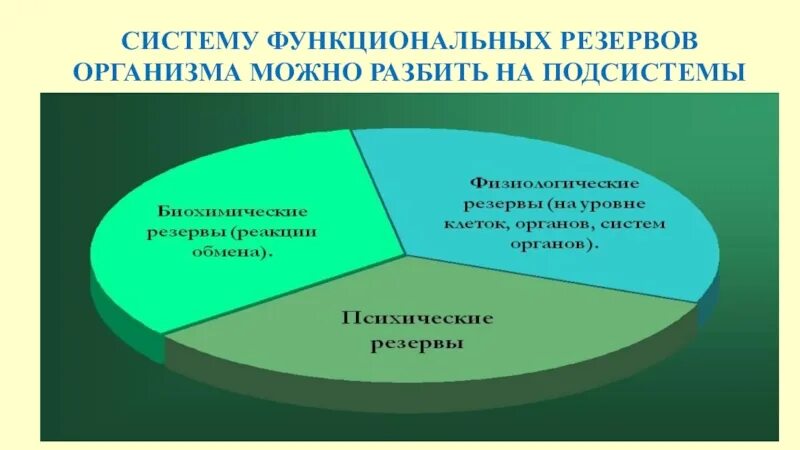 СИСТЕМУ ФУНКЦИОНАЛЬНЫХ РЕЗЕРВОВ ОРГАНИЗМА МОЖНО РАЗБИТЬ НА ПОДСИСТЕМЫ

Биохимические резервы (реакции обмена).

Физиологические резервы (на уровне клеток, органов, систем органов).

Психические резервы